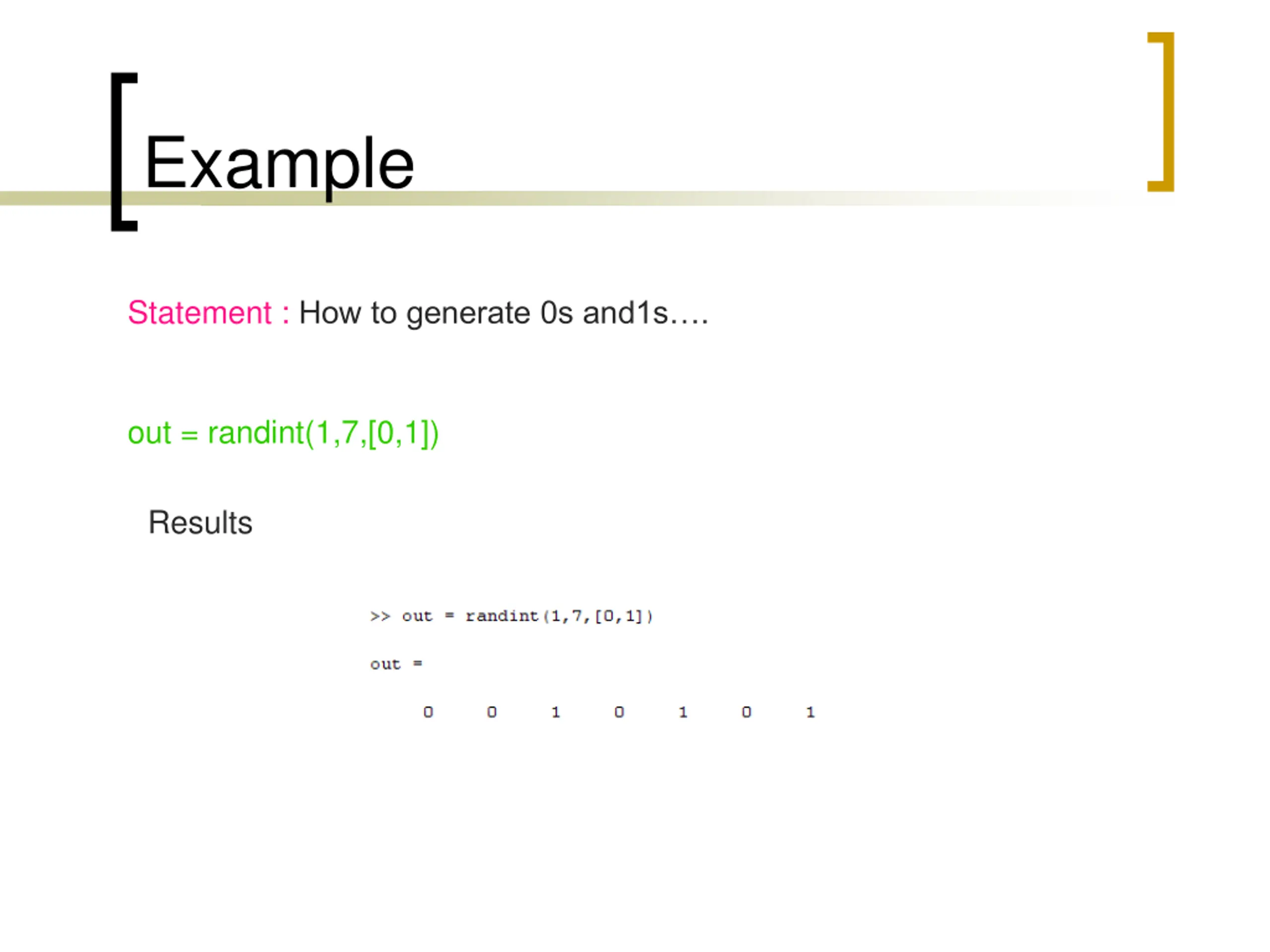 Example

Statement : How to generate 0s and1s….

out = randint(1,7,[0,1])

Results

>> out = randint(1,7,[0,1])

out =

0 0 1 0 1 0 1